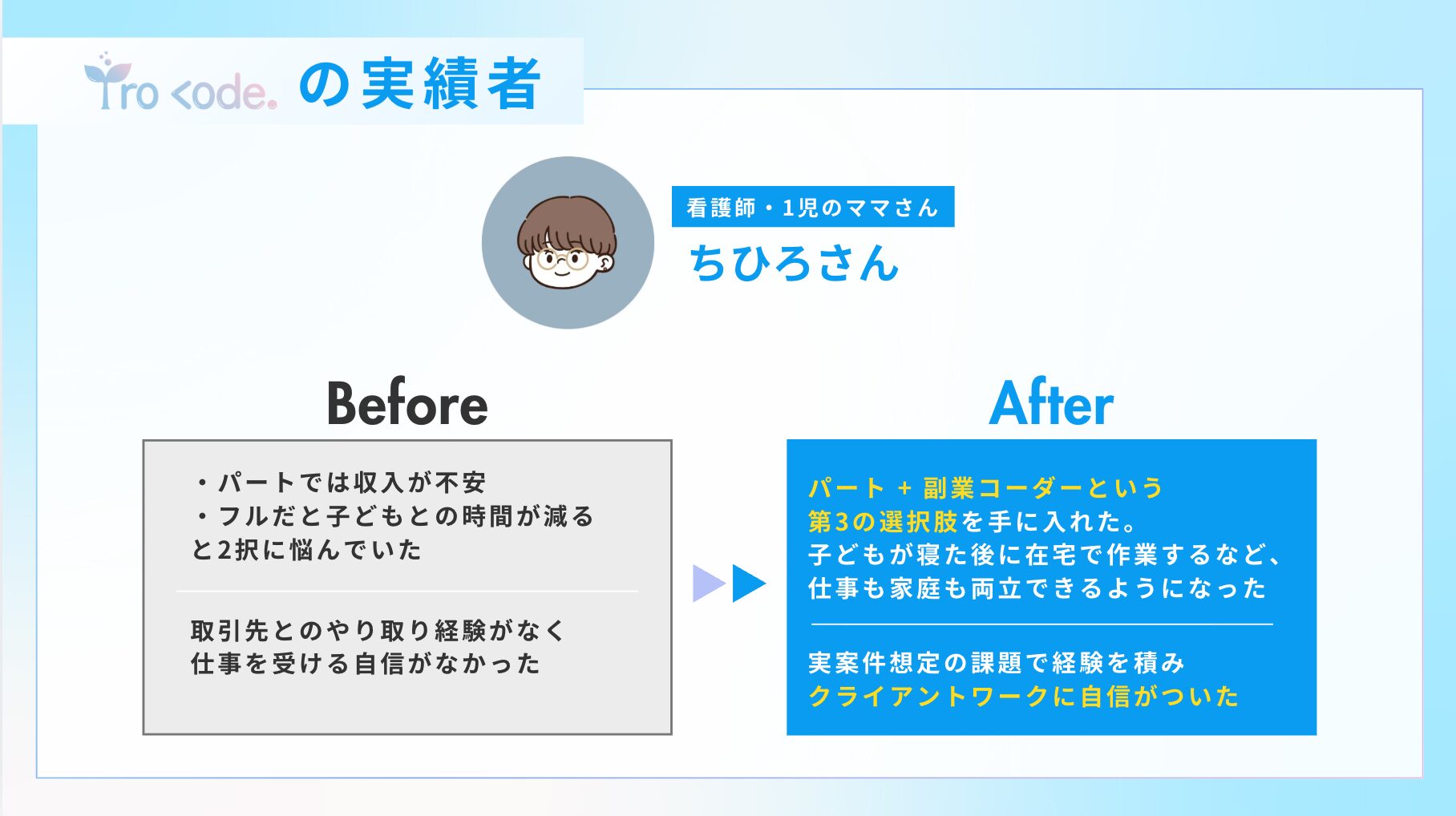 Tro code. の実績者

看護師・1児のママさん
ちひろさん

Before

・パートでは収入が不安
・フルだと子どもとの時間が減る
と2択に悩んでいた

取引先とのやり取り経験がなく
仕事を受ける自信がなかった

After

パート + 副業コーダーという
第3の選択肢を手に入れた。
子どもが寝た後に在宅で作業するなど、
仕事も家庭も両立できるようになった

実案件想定の課題で経験を積み
クライアントワークに自信がついた